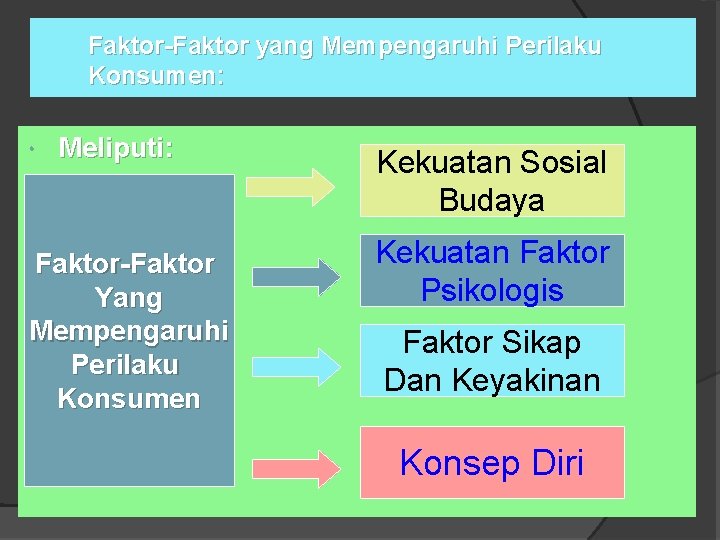 Faktor-Faktor yang Mempengaruhi Perilaku Konsumen:

• Meliputi:

Faktor-Faktor Yang Mempengaruhi Perilaku Konsumen

Kekuatan Sosial Budaya

Kekuatan Faktor Psikologis

Faktor Sikap Dan Keyakinan

Konsep Diri